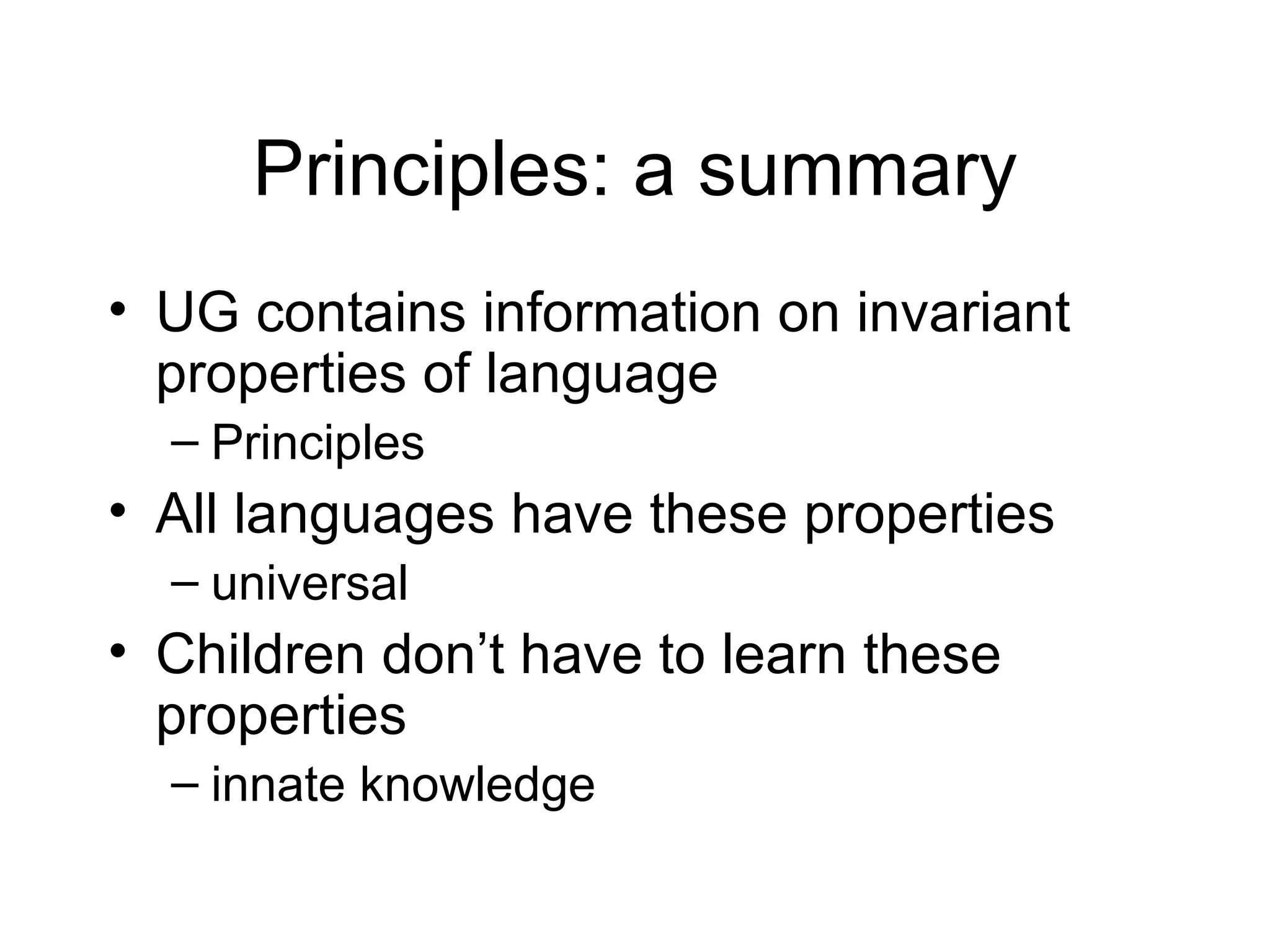 Principles: a summary

• UG contains information on invariant properties of language
– Principles
• All languages have these properties
– universal
• Children don’t have to learn these properties
– innate knowledge